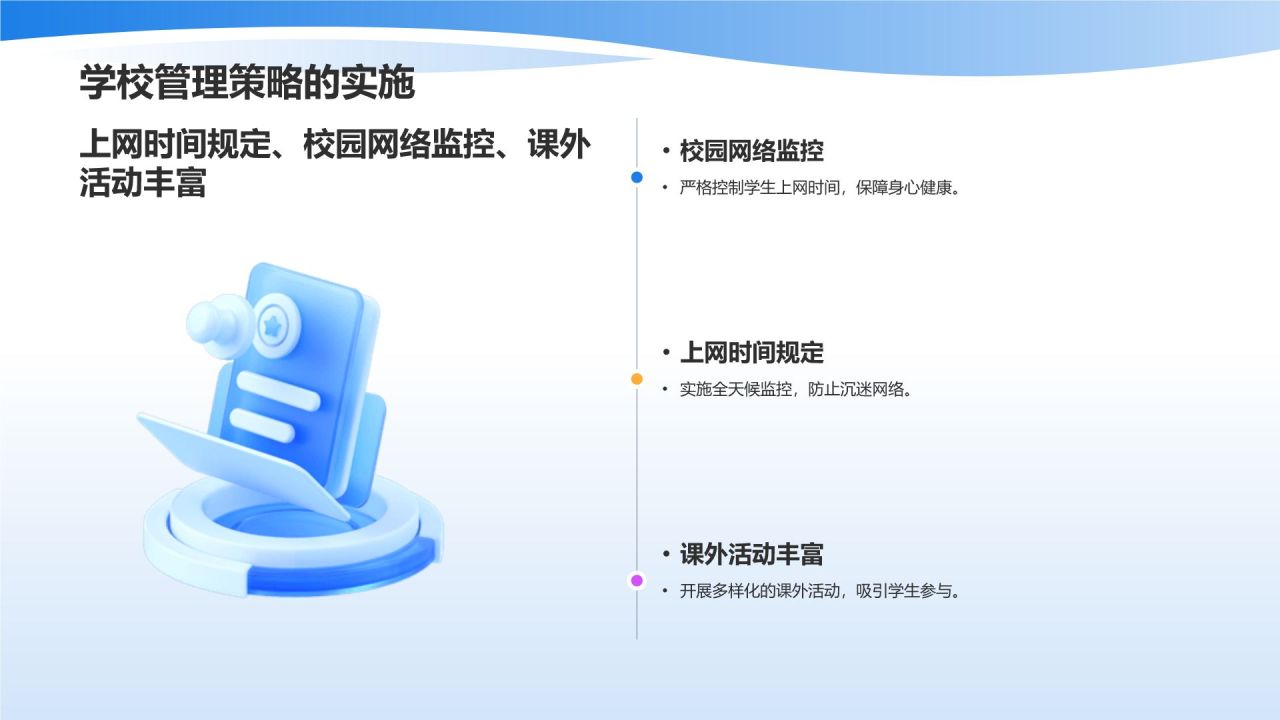 学校管理策略的实施

上网时间规定、校园网络监控、课外活动丰富

• 校园网络监控

• 严格控制学生上网时间，保障身心健康。

• 上网时间规定

• 实施全天候监控，防止沉迷网络。

• 课外活动丰富

• 开展多样化的课外活动，吸引学生参与。